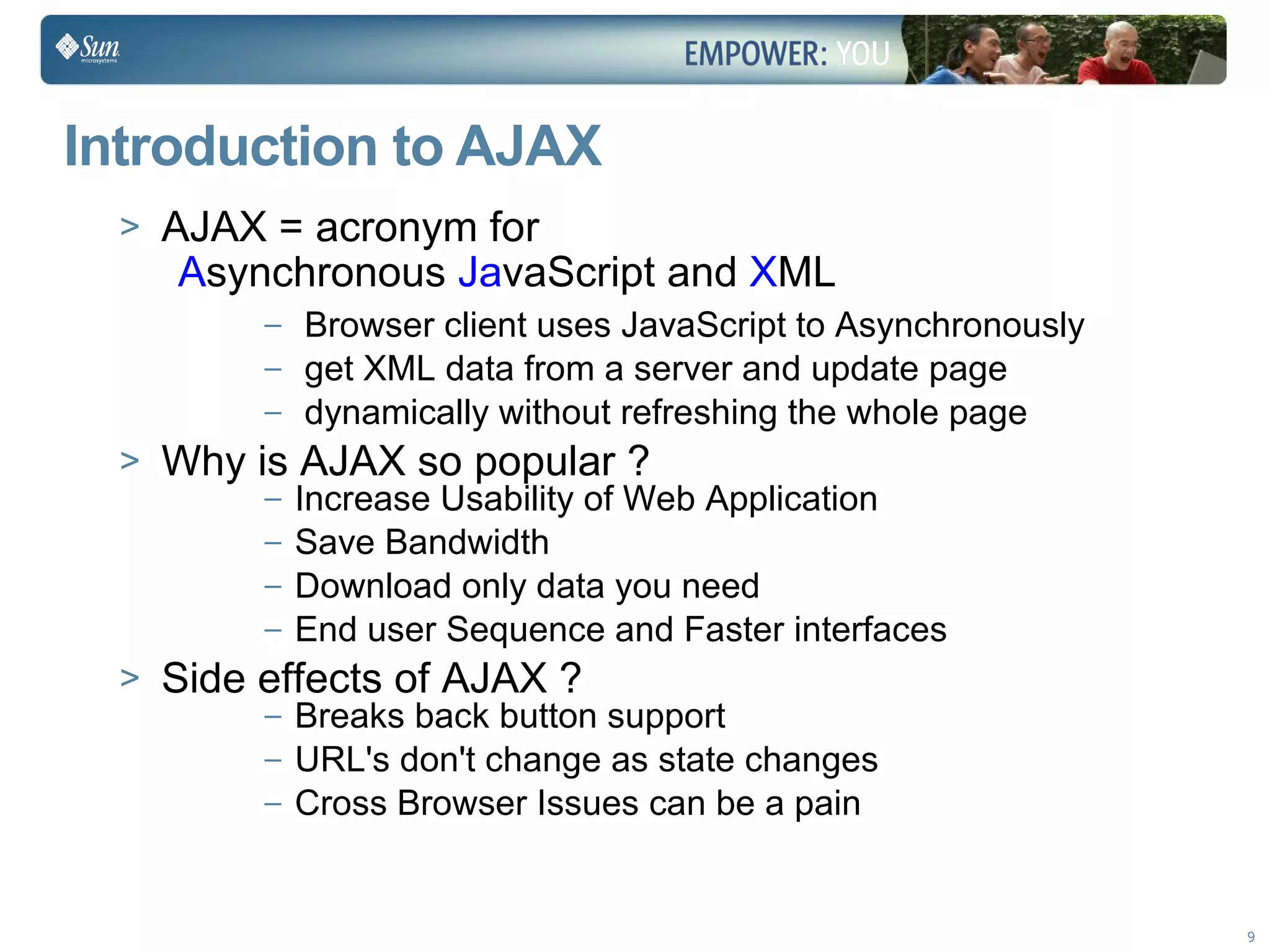 Sun microsystems

EMPOWER: YOU

Introduction to AJAX

> AJAX = acronym for
Asynchronous JavaScript and XML
– Browser client uses JavaScript to Asynchronously
– get XML data from a server and update page
– dynamically without refreshing the whole page

> Why is AJAX so popular ?
– Increase Usability of Web Application
– Save Bandwidth
– Download only data you need
– End user Sequence and Faster interfaces

> Side effects of AJAX ?
– Breaks back button support
– URL's don't change as state changes
– Cross Browser Issues can be a pain

9